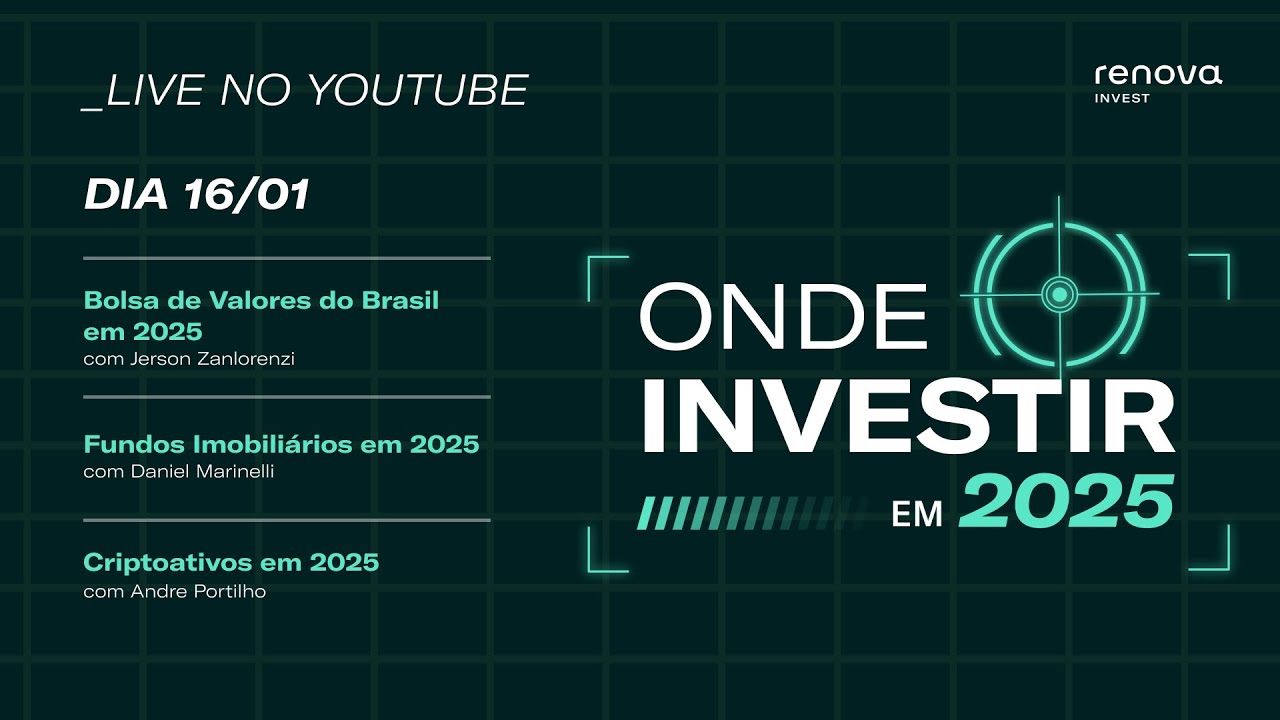 _LIVE NO YOUTUBE

renova
INVEST

DIA 16/01

Bolsa de Valores do Brasil em 2025
com Jerson Zanlorenzi

Fundos Imobiliários em 2025
com Daniel Marinelli

Criptoativos em 2025
com Andre Portilho

ONDE
INVESTIR
EM 2025